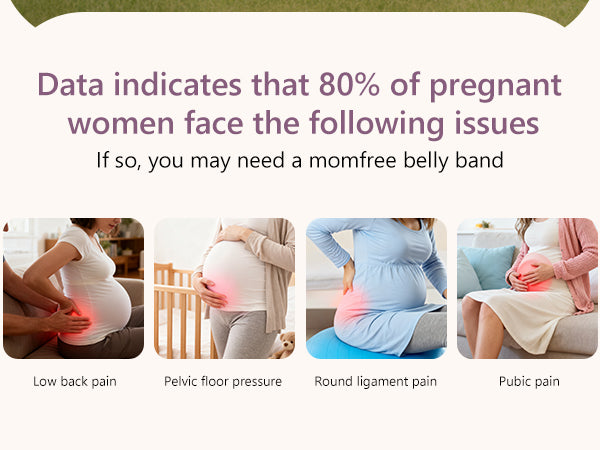 Data indicates that 80% of pregnant women face the following issues

If so, you may need a momfree belly band

Low back pain

Pelvic floor pressure

Round ligament pain

Pubic pain